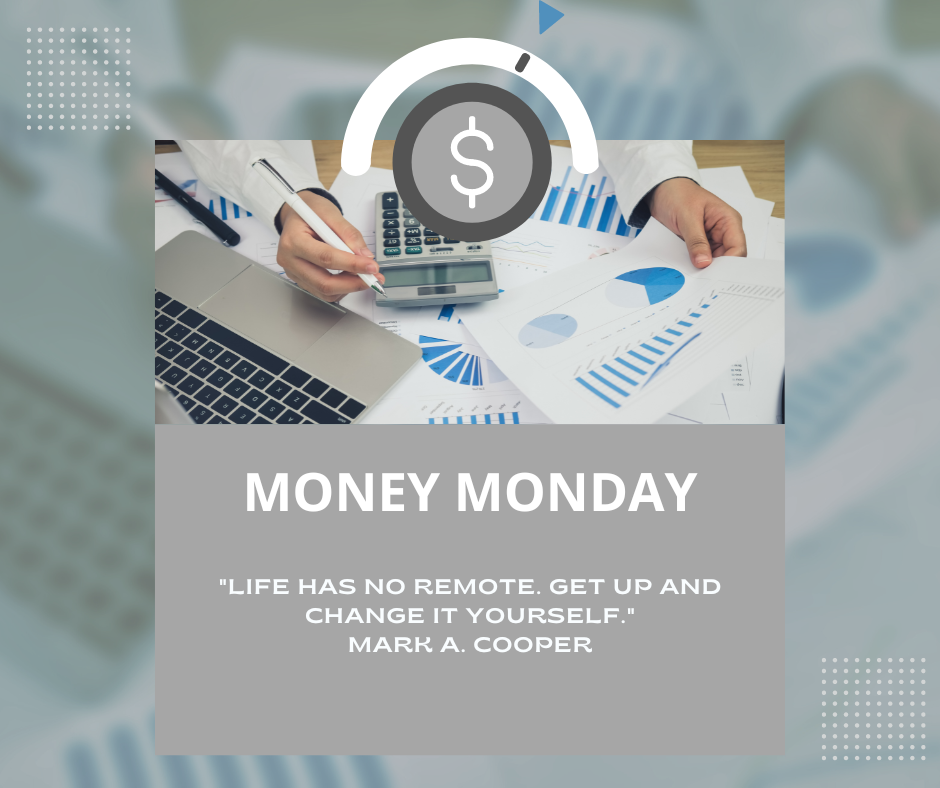 $

MONEY MONDAY

"LIFE HAS NO REMOTE. GET UP AND CHANGE IT YOURSELF."
MARK A. COOPER